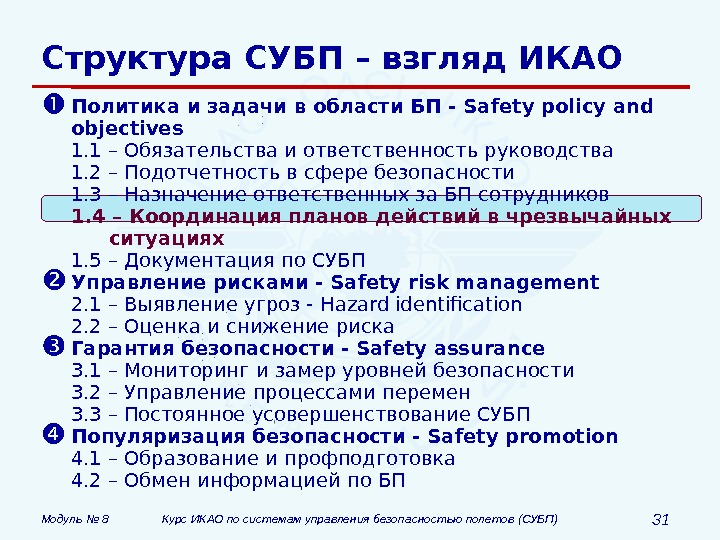 Структура СУБП – взгляд ИКАО

❶ Политика и задачи в области БП - Safety policy and objectives
1.1 – Обязательства и ответственность руководства
1.2 – Подотчетность в сфере безопасности
1.3 – Назначение ответственных за БП сотрудников
1.4 – Координация планов действий в чрезвычайных ситуациях
1.5 – Документация по СУБП

❷ Управление рисками - Safety risk management
2.1 – Выявление угроз - Hazard identification
2.2 – Оценка и снижение риска

❸ Гарантия безопасности - Safety assurance
3.1 – Мониторинг и замер уровней безопасности
3.2 – Управление процессами перемен
3.3 – Постоянное усовершенствование СУБП

❹ Популяризация безопасности - Safety promotion
4.1 – Образование и профподготовка
4.2 – Обмен информацией по БП

Модуль № 8 Курс ИКАО по системам управления безопасностью полетов (СУБП) 31